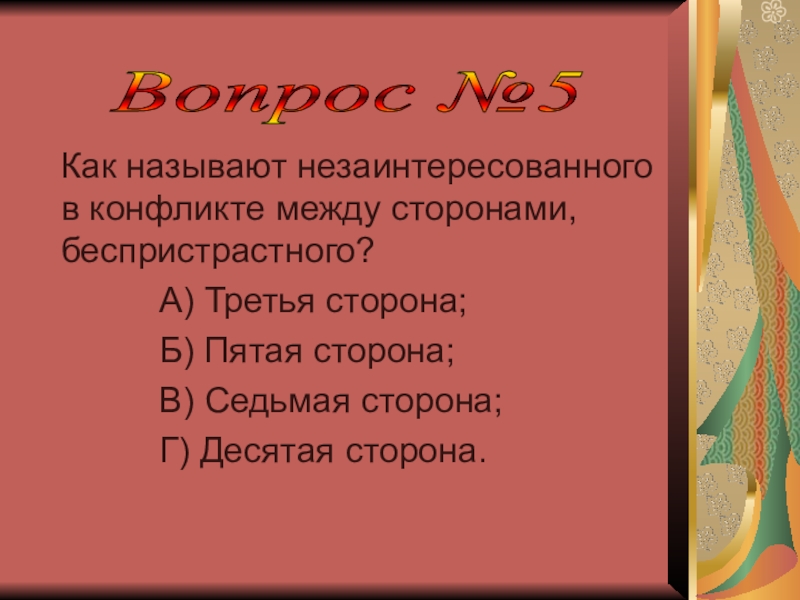 Вопрос №5

Как называют незаинтересованного в конфликте между сторонами, беспристрастного?

А) Третья сторона;

Б) Пятая сторона;

В) Седьмая сторона;

Г) Десятая сторона.